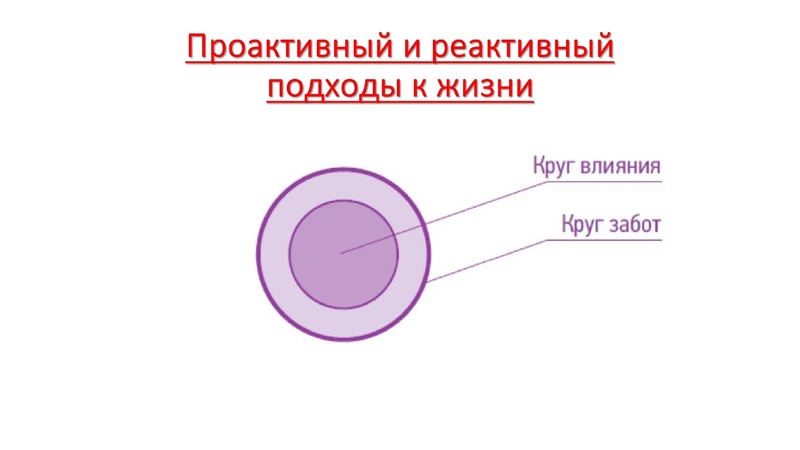 Проактивный и реактивный подходы к жизни

Круг влияния

Круг забот